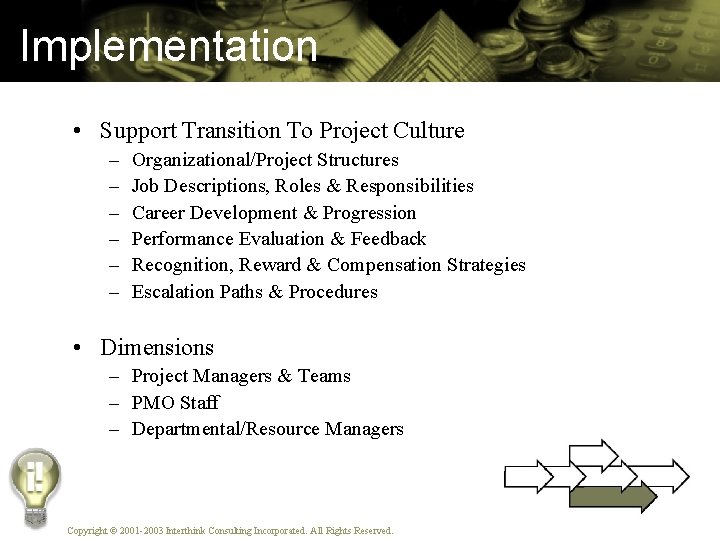 Implementation

• Support Transition To Project Culture
– Organizational/Project Structures
– Job Descriptions, Roles & Responsibilities
– Career Development & Progression
– Performance Evaluation & Feedback
– Recognition, Reward & Compensation Strategies
– Escalation Paths & Procedures

• Dimensions
– Project Managers & Teams
– PMO Staff
– Departmental/Resource Managers

Copyright © 2001-2003 Interthink Consulting Incorporated. All Rights Reserved.